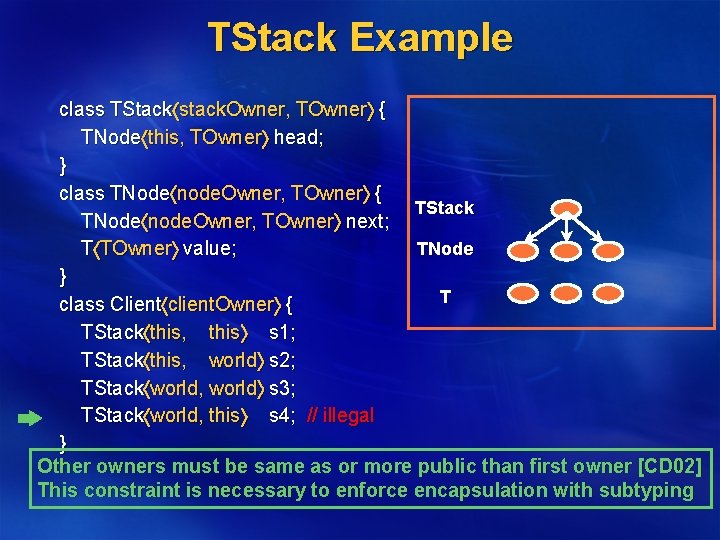 TStack Example

class TStack⟨stackOwner, TOwner⟩ {
TNode⟨this, TOwner⟩ head;
}
class TNode⟨nodeOwner, TOwner⟩ {
TNode⟨nodeOwner, TOwner⟩ next;
T⟨TOwner⟩ value;
}
class Client⟨clientOwner⟩ {
TStack⟨this, this⟩ s1;
TStack⟨this, world⟩ s2;
TStack⟨world, world⟩ s3;
TStack⟨world, this⟩ s4; // illegal
}

TStack
TNode
T

Other owners must be same as or more public than first owner [CD02]
This constraint is necessary to enforce encapsulation with subtyping